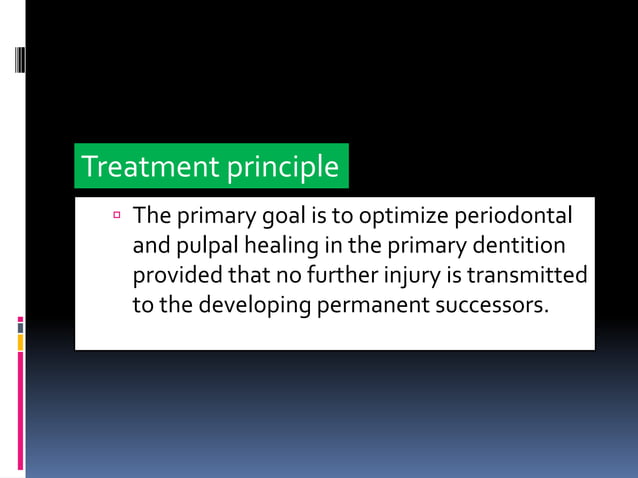 Treatment principle

The primary goal is to optimize periodontal and pulpal healing in the primary dentition provided that no further injury is transmitted to the developing permanent successors.